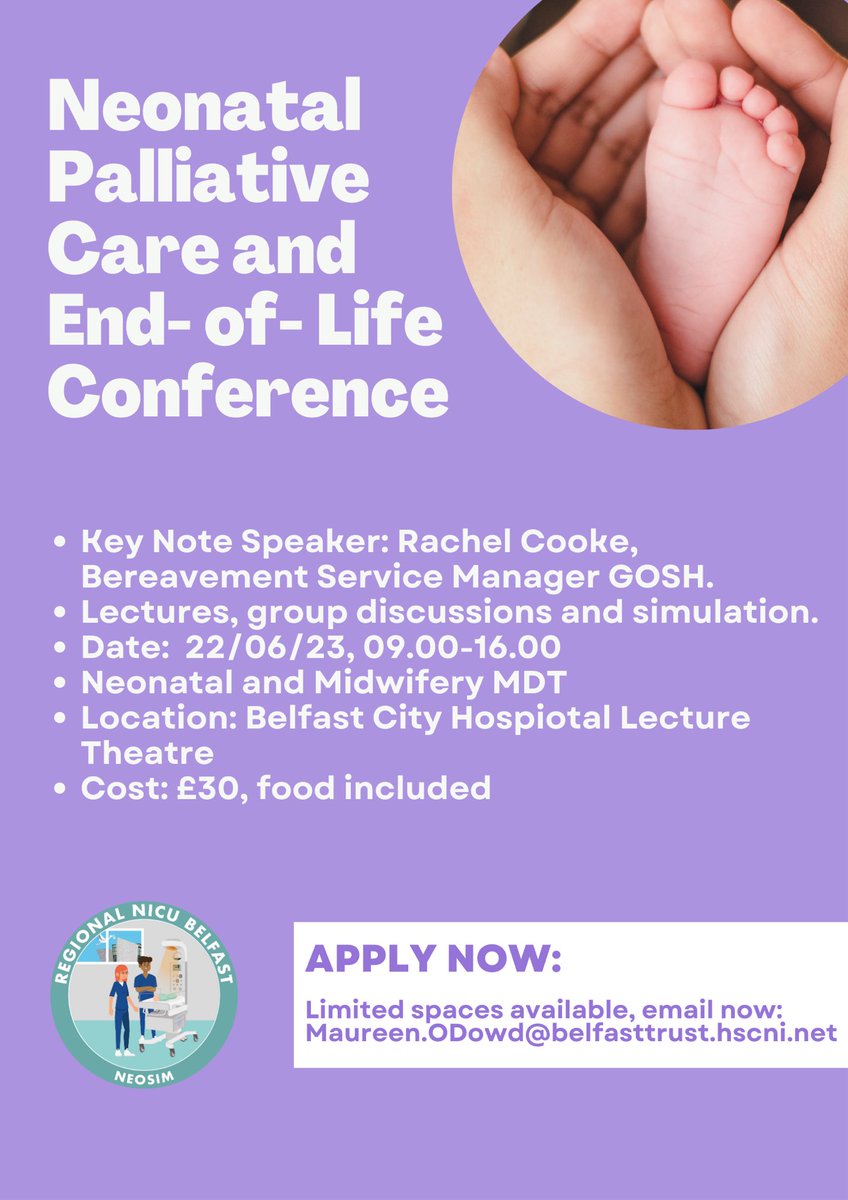 Neonatal Palliative Care and End- of- Life Conference

- Key Note Speaker: Rachel Cooke, Bereavement Service Manager GOSH.
- Lectures, group discussions and simulation.
- Date: 22/06/23, 09.00-16.00
- Neonatal and Midwifery MDT
- Location: Belfast City Hospiotal Lecture Theatre
- Cost: £30, food included

REGIONAL NICU BELFAST
NEOSIM

APPLY NOW:

Limited spaces available, email now: Maureen.ODowd@belfasttrust.hscni.net